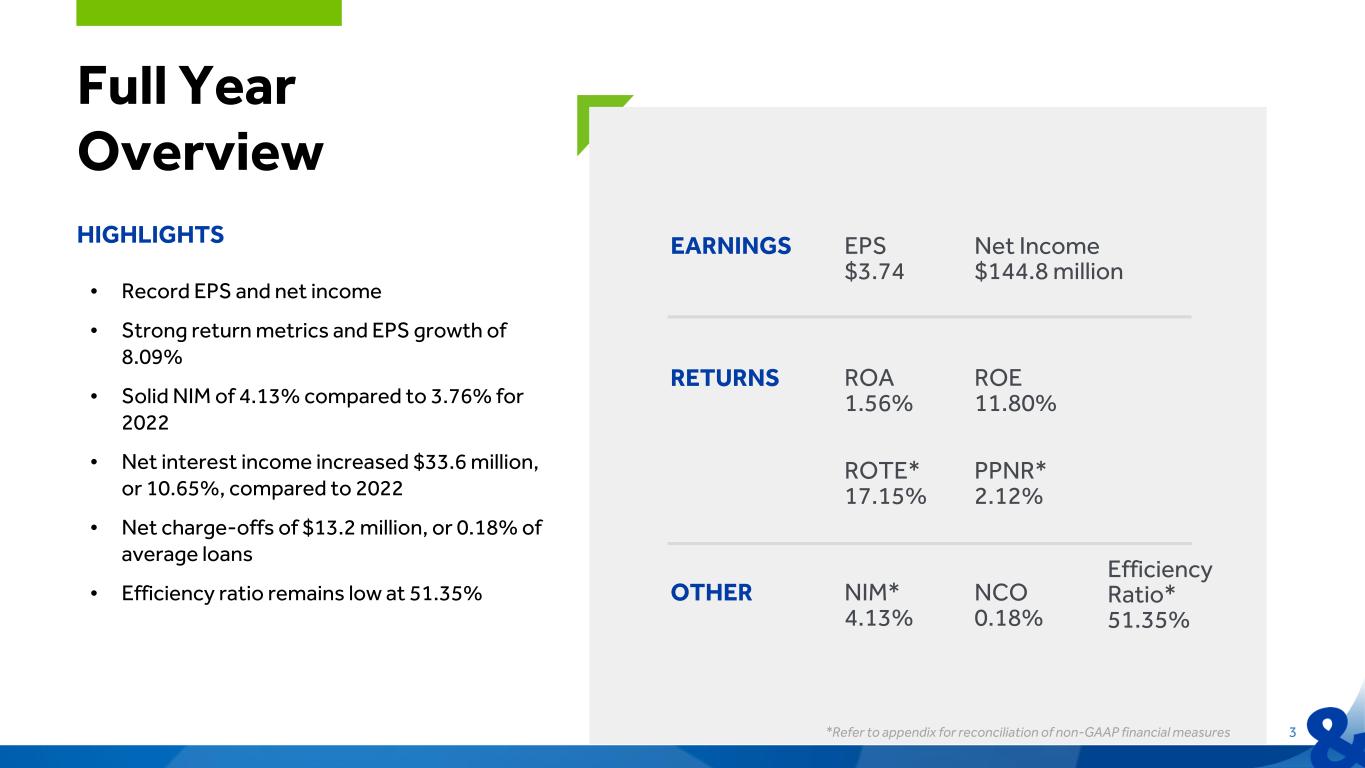 Full Year Overview

HIGHLIGHTS

• Record EPS and net income
• Strong return metrics and EPS growth of 8.09%
• Solid NIM of 4.13% compared to 3.76% for 2022
• Net interest income increased $33.6 million, or 10.65%, compared to 2022
• Net charge-offs of $13.2 million, or 0.18% of average loans
• Efficiency ratio remains low at 51.35%

EARNINGS
EPS
$3.74
Net Income
$144.8 million

RETURNS
ROA
1.56%
ROE
11.80%
ROTE*
17.15%
PPNR*
2.12%

OTHER
NIM*
4.13%
NCO
0.18%
Efficiency Ratio*
51.35%

*Refer to appendix for reconciliation of non-GAAP financial measures

3